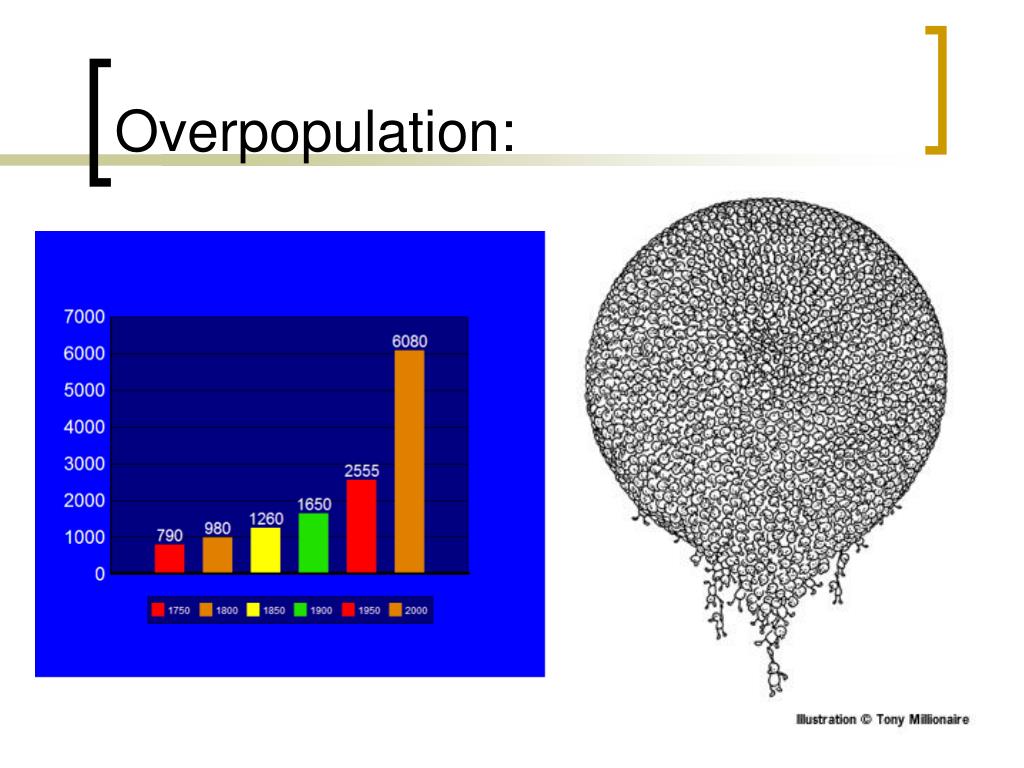 Overpopulation:

7000
6000
5000
4000
3000
2000
1000
0

790
980
1260
1650
2555
6080

1750 1800 1850 1900 1950 2000

Illustration © Tony Millionaire